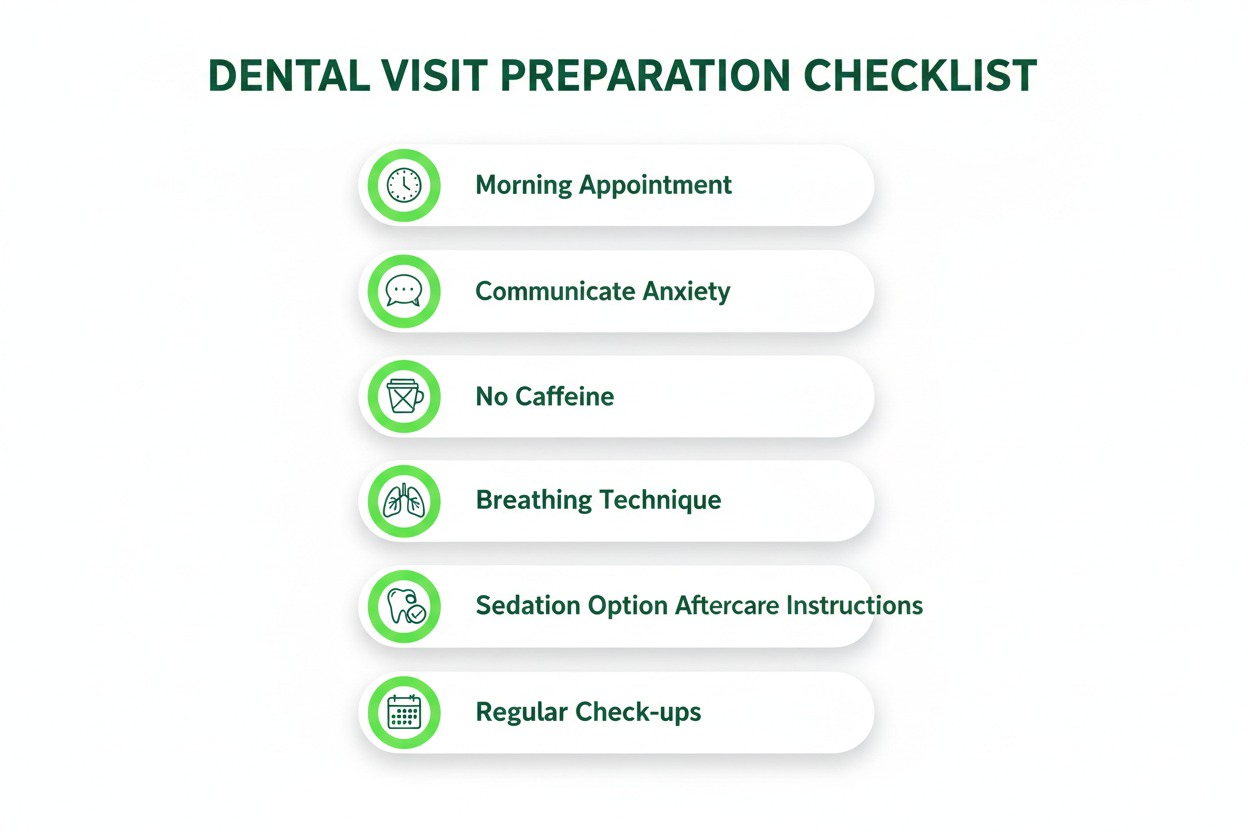 DENTAL VISIT PREPARATION CHECKLIST

Morning Appointment

Communicate Anxiety

No Caffeine

Breathing Technique

Sedation Option Aftercare Instructions

Regular Check-ups